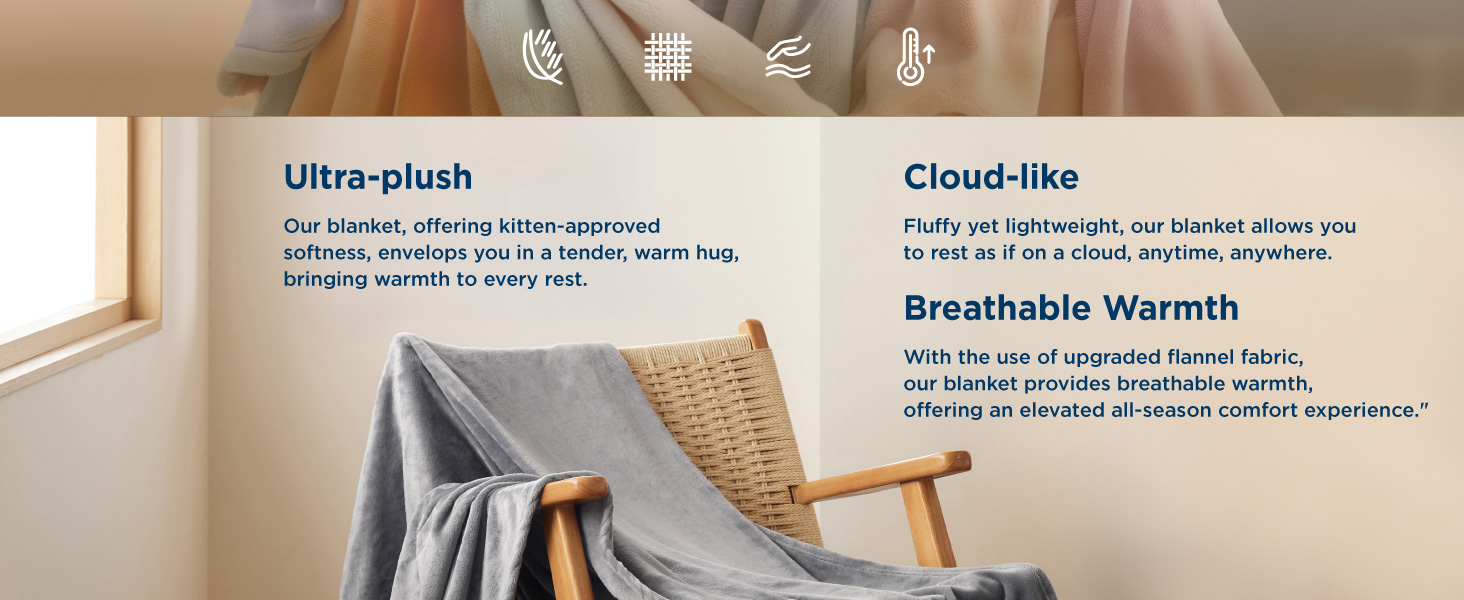 Ultra-plush

Our blanket, offering kitten-approved softness, envelops you in a tender, warm hug, bringing warmth to every rest.

Cloud-like

Fluffy yet lightweight, our blanket allows you to rest as if on a cloud, anytime, anywhere.

Breathable Warmth

With the use of upgraded flannel fabric, our blanket provides breathable warmth, offering an elevated all-season comfort experience."